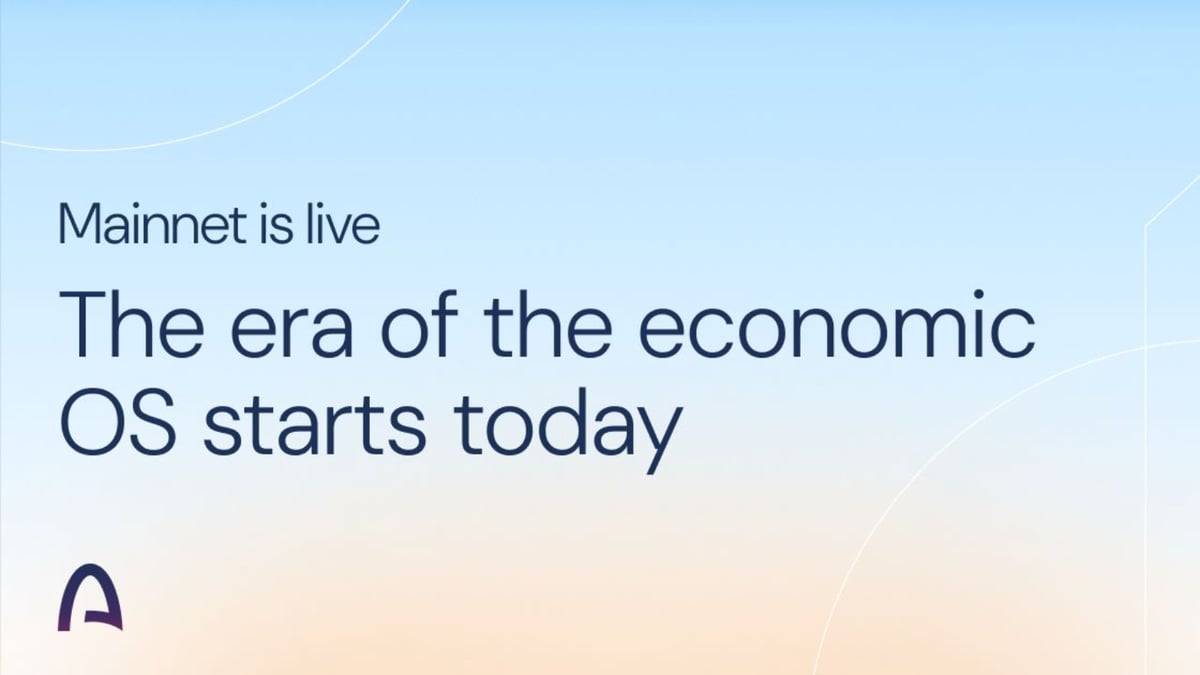 Mainnet is live

The era of the economic OS starts today